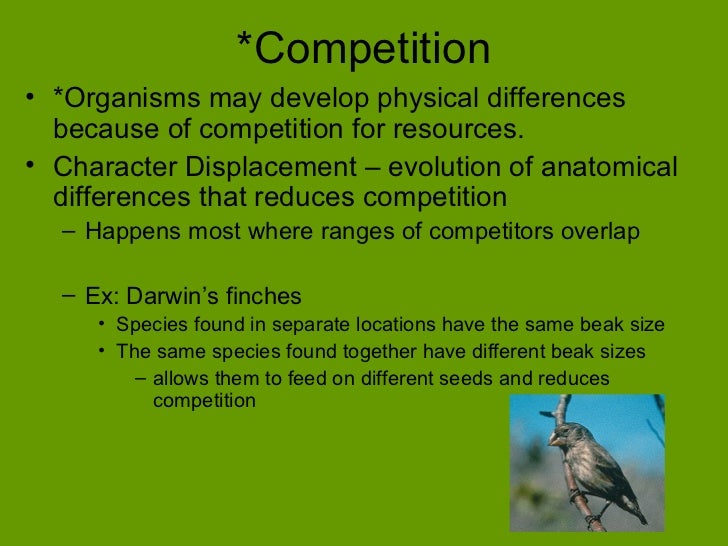 *Competition

• *Organisms may develop physical differences because of competition for resources.
• Character Displacement – evolution of anatomical differences that reduces competition
– Happens most where ranges of competitors overlap

– Ex: Darwin's finches
• Species found in separate locations have the same beak size
• The same species found together have different beak sizes
– allows them to feed on different seeds and reduces competition